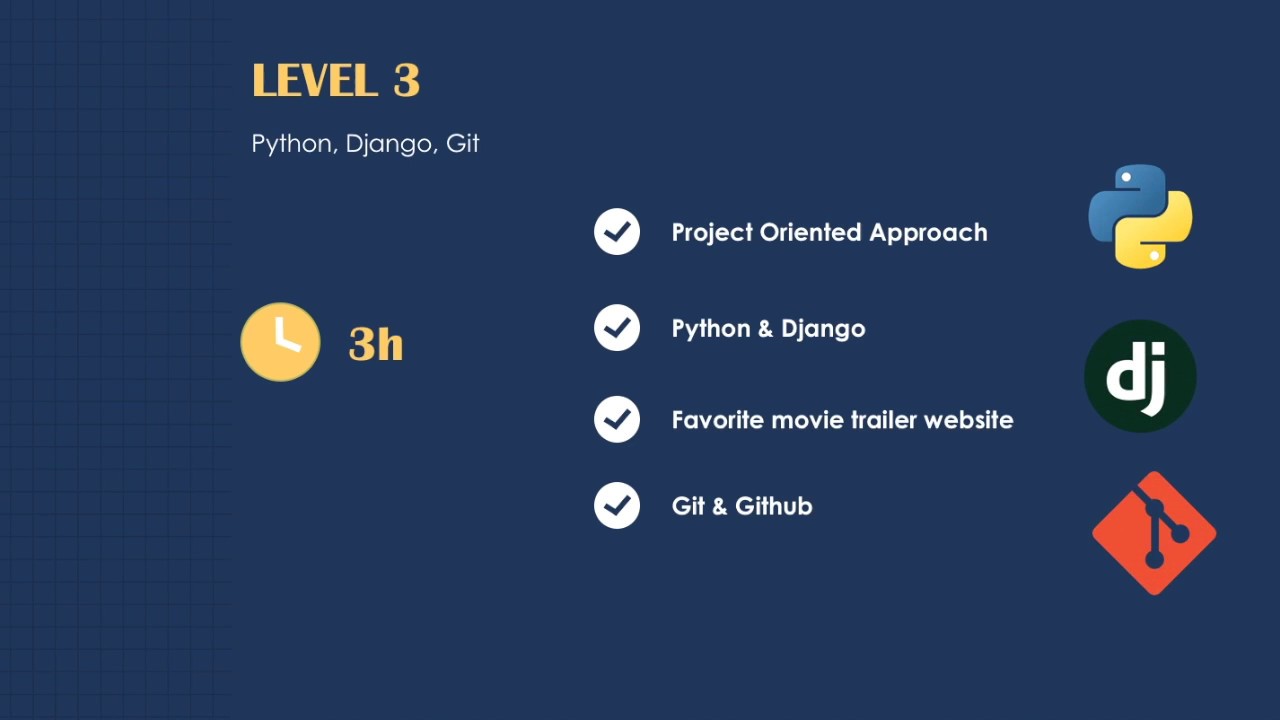 LEVEL 3

Python, Django, Git

3h

Project Oriented Approach

Python & Django

Favorite movie trailer website

Git & Github

dj